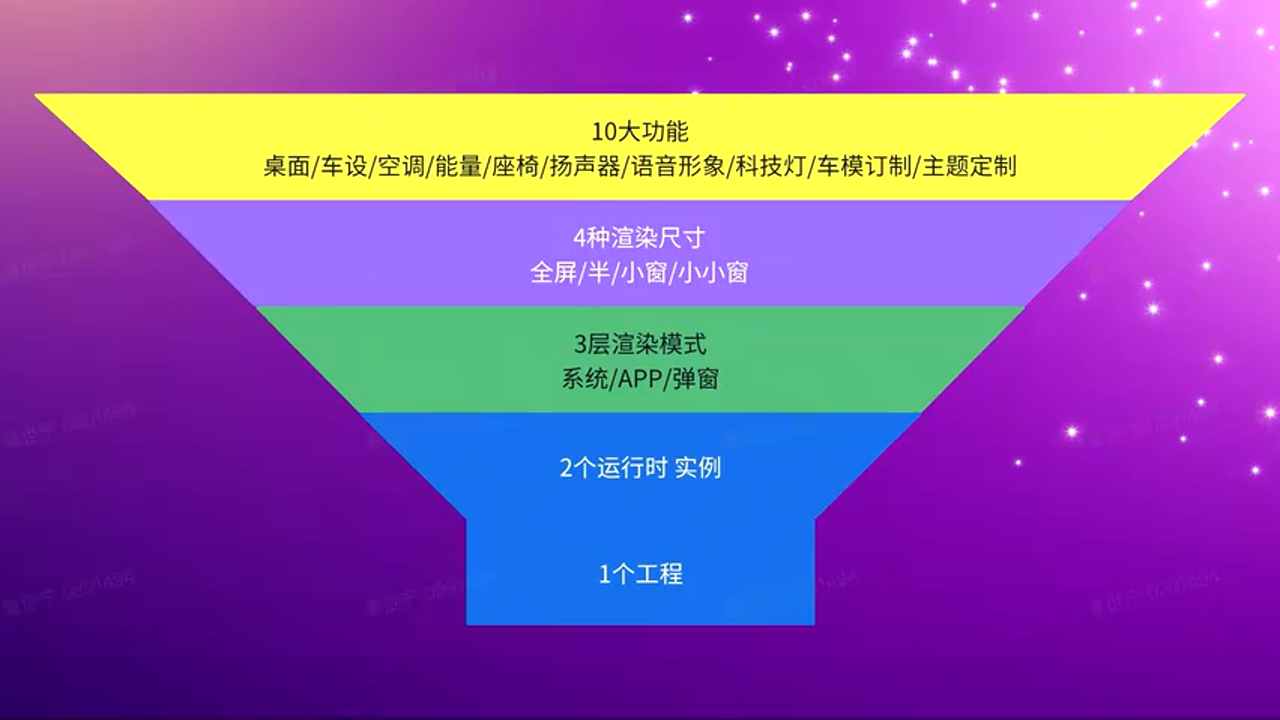 10大功能
桌面/车设/空调/能量/座椅/扬声器/语音形象/科技灯/车模订制/主题定制

4种渲染尺寸
全屏/半/小窗/小小窗

3层渲染模式
系统/APP/弹窗

2个运行时 实例

1个工程